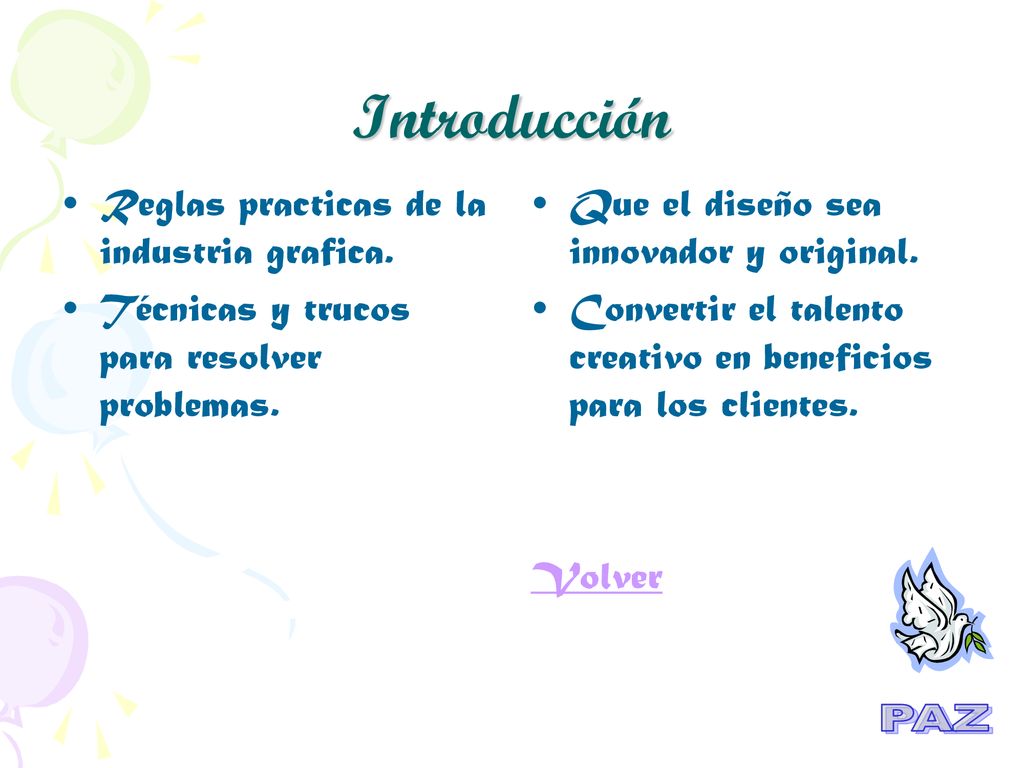 Introducción

• Reglas practicas de la industria grafica.
• Técnicas y trucos para resolver problemas.

• Que el diseño sea innovador y original.
• Convertir el talento creativo en beneficios para los clientes.

Volver

PAZ